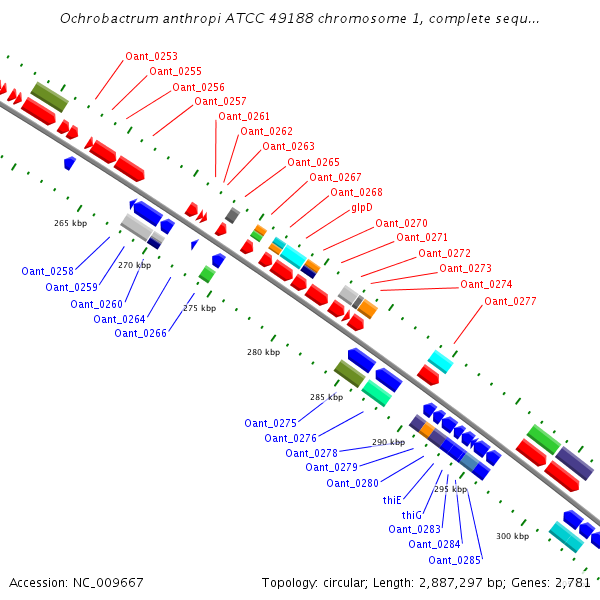 Ochrobactrum anthropi ATCC 49188 chromosome 1, complete sequ...

Oant_0253
Oant_0255
Oant_0256
Oant_0257
Oant_0261
Oant_0262
Oant_0263
Oant_0265
Oant_0267
Oant_0268
glpD
Oant_0270
Oant_0271
Oant_0272
Oant_0273
Oant_0274
Oant_0277

265 kbp
270 kbp
275 kbp
280 kbp
285 kbp
290 kbp
295 kbp
300 kbp

Oant_0258
Oant_0259
Oant_0260
Oant_0264
Oant_0266

Oant_0275
Oant_0276
Oant_0278
Oant_0279
Oant_0280
thiE
thiG
Oant_0283
Oant_0284
Oant_0285

Accession: NC_009667
Topology: circular; Length: 2,887,297 bp; Genes: 2,781